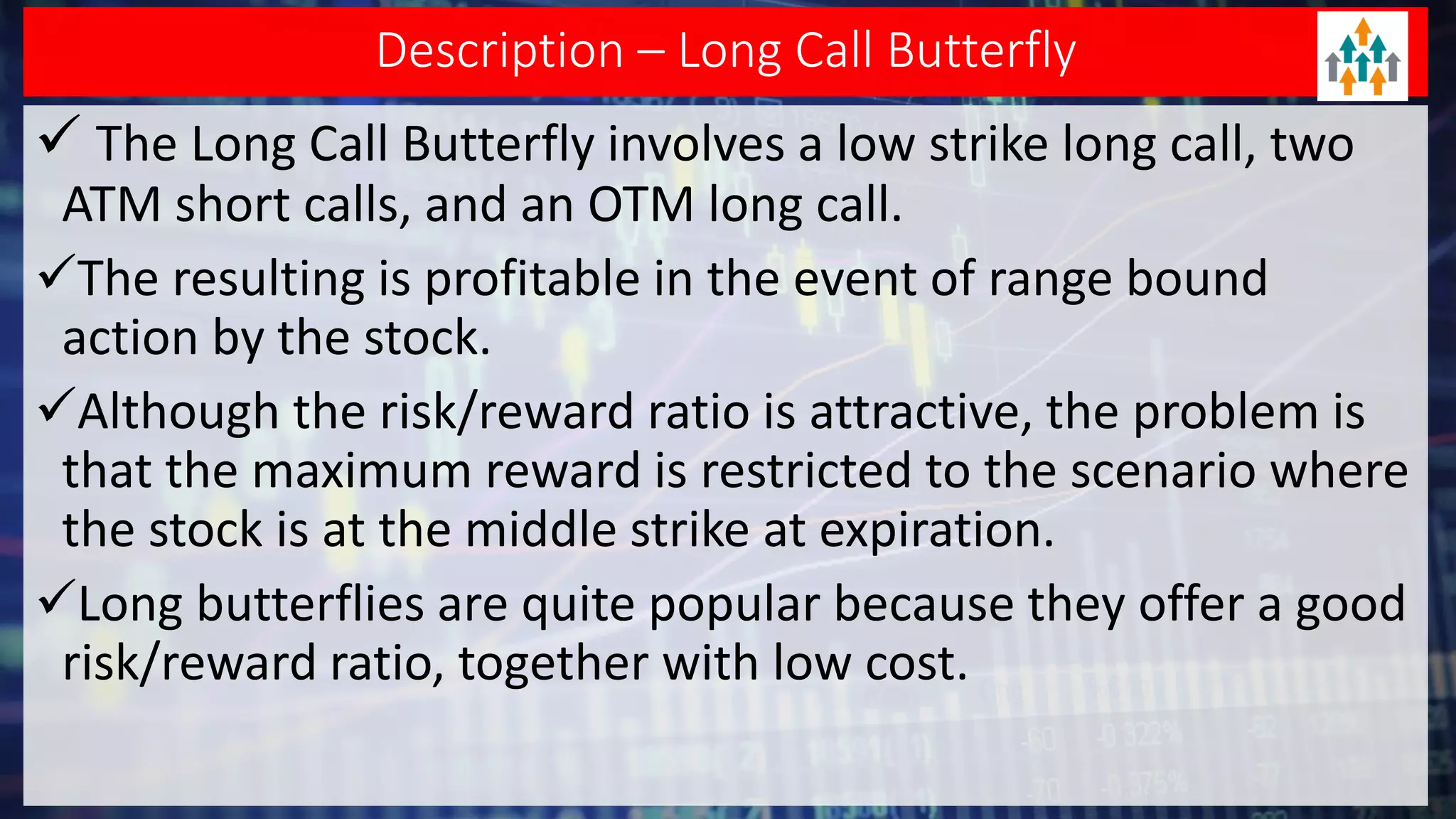 Description – Long Call Butterfly

✓ The Long Call Butterfly involves a low strike long call, two ATM short calls, and an OTM long call.

✓The resulting is profitable in the event of range bound action by the stock.

✓Although the risk/reward ratio is attractive, the problem is that the maximum reward is restricted to the scenario where the stock is at the middle strike at expiration.

✓Long butterflies are quite popular because they offer a good risk/reward ratio, together with low cost.